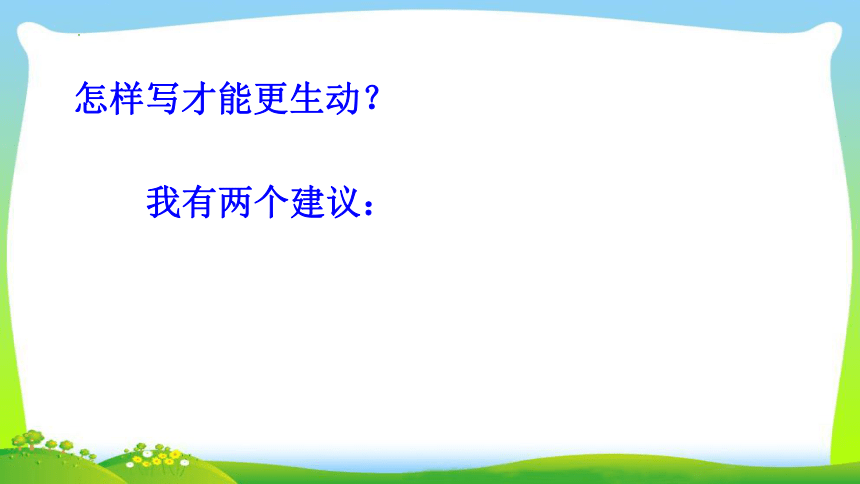 怎样写才能更生动？

我有两个建议：